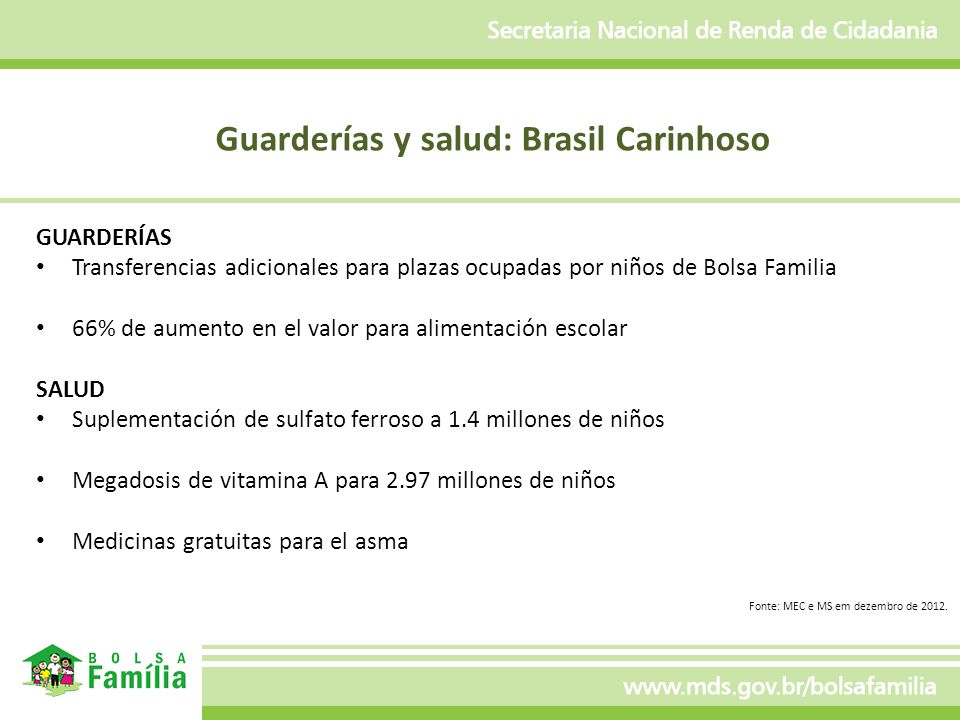 Secretaria Nacional de Renda de Cidadania

Guarderías y salud: Brasil Carinhoso

GUARDERÍAS
• Transferencias adicionales para plazas ocupadas por niños de Bolsa Familia

• 66% de aumento en el valor para alimentación escolar

SALUD
• Suplementación de sulfato ferroso a 1.4 millones de niños

• Megadosis de vitamina A para 2.97 millones de niños

• Medicinas gratuitas para el asma

Fonte: MEC e MS em dezembro de 2012.

BOLSA Família

www.mds.gov.br/bolsafamilia